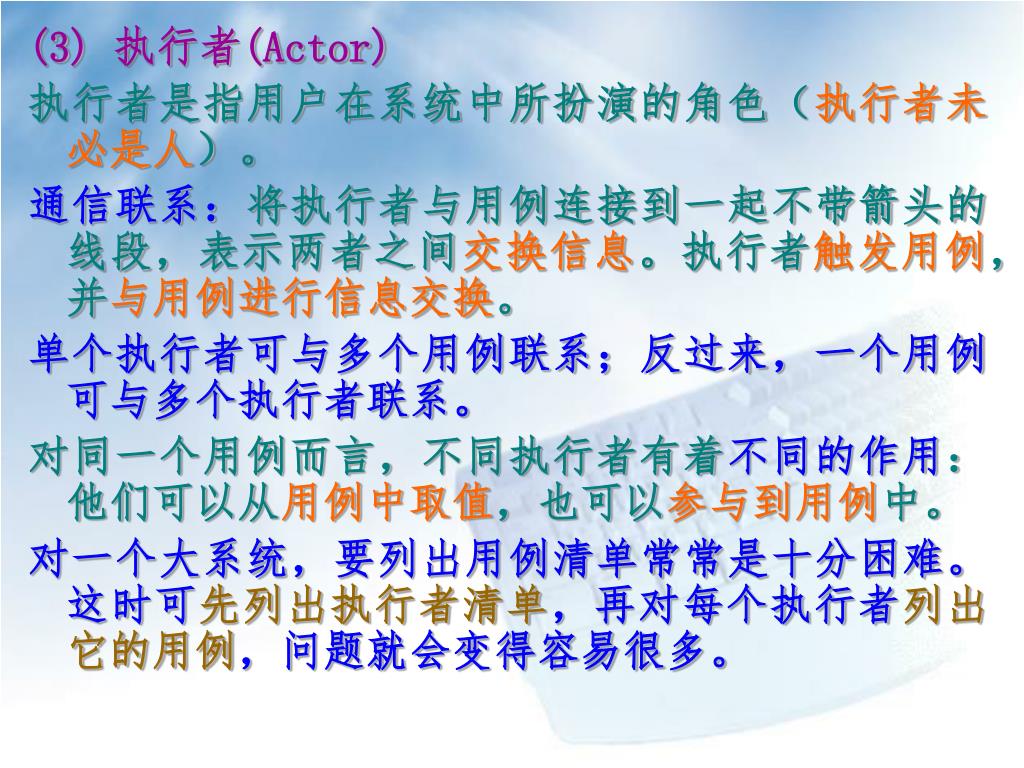 (3) 执行者(Actor)

执行者是指用户在系统中所扮演的角色（执行者未必是人）。

通信联系：将执行者与用例连接到一起不带箭头的线段，表示两者之间交换信息。执行者触发用例，并与用例进行信息交换。

单个执行者可与多个用例联系；反过来，一个用例可与多个执行者联系。

对同一个用例而言，不同执行者有着不同的作用：他们可以从用例中取值，也可以参与到用例中。

对一个大系统，要列出用例清单常常是十分困难。这时可先列出执行者清单，再对每个执行者列出它的用例，问题就会变得容易很多。